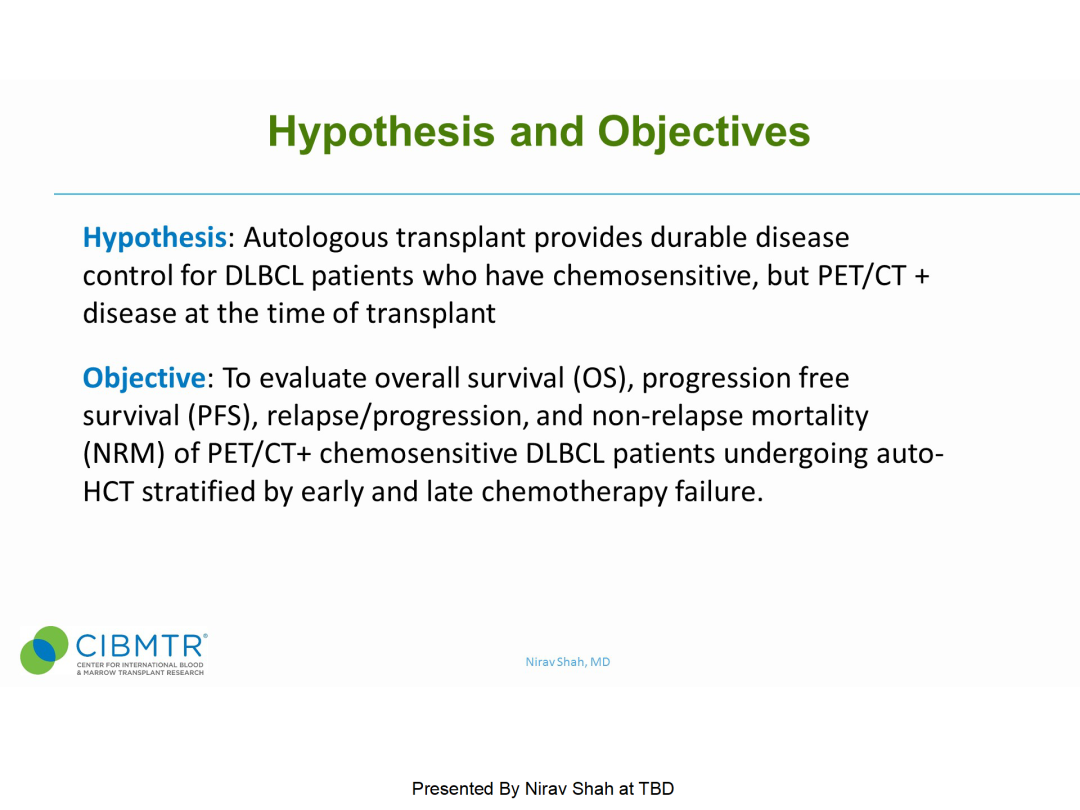 Hypothesis and Objectives

Hypothesis: Autologous transplant provides durable disease control for DLBCL patients who have chemosensitive, but PET/CT + disease at the time of transplant

Objective: To evaluate overall survival (OS), progression free survival (PFS), relapse/progression, and non-relapse mortality (NRM) of PET/CT+ chemosensitive DLBCL patients undergoing auto-HCT stratified by early and late chemotherapy failure.

CIBMTR®
CENTER FOR INTERNATIONAL BLOOD & MARROW TRANSPLANT RESEARCH

Nirav Shah, MD

Presented By Nirav Shah at TBD